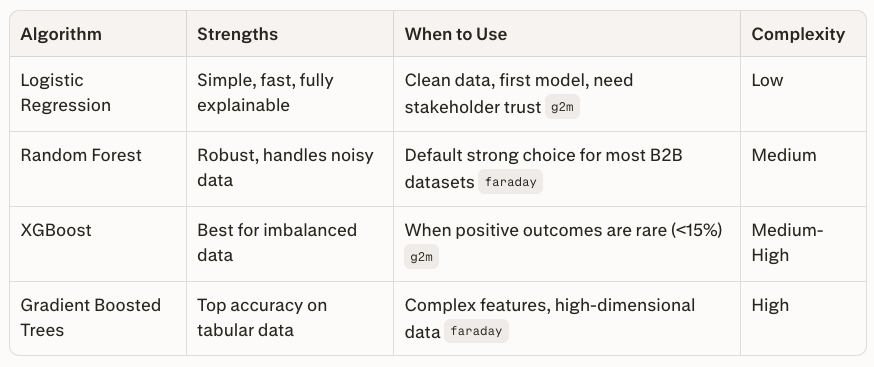 | Algorithm | Strengths | When to Use | Complexity |
|---|---|---|---|
| Logistic Regression | Simple, fast, fully explainable | Clean data, first model, need stakeholder trust g2m | Low |
| Random Forest | Robust, handles noisy data | Default strong choice for most B2B datasets faraday | Medium |
| XGBoost | Best for imbalanced data | When positive outcomes are rare (<15%) g2m | Medium-High |
| Gradient Boosted Trees | Top accuracy on tabular data | Complex features, high-dimensional data faraday | High |